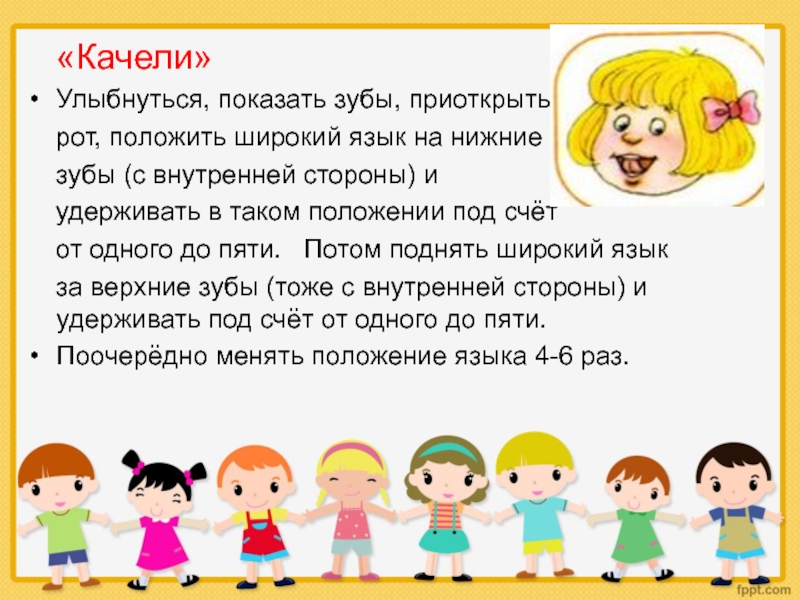 «Качели»

• Улыбнуться, показать зубы, приоткрыть рот, положить широкий язык на нижние зубы (с внутренней стороны) и удерживать в таком положении под счёт от одного до пяти. Потом поднять широкий язык за верхние зубы (тоже с внутренней стороны) и удерживать под счёт от одного до пяти.

• Поочерёдно менять положение языка 4-6 раз.

fppt.com